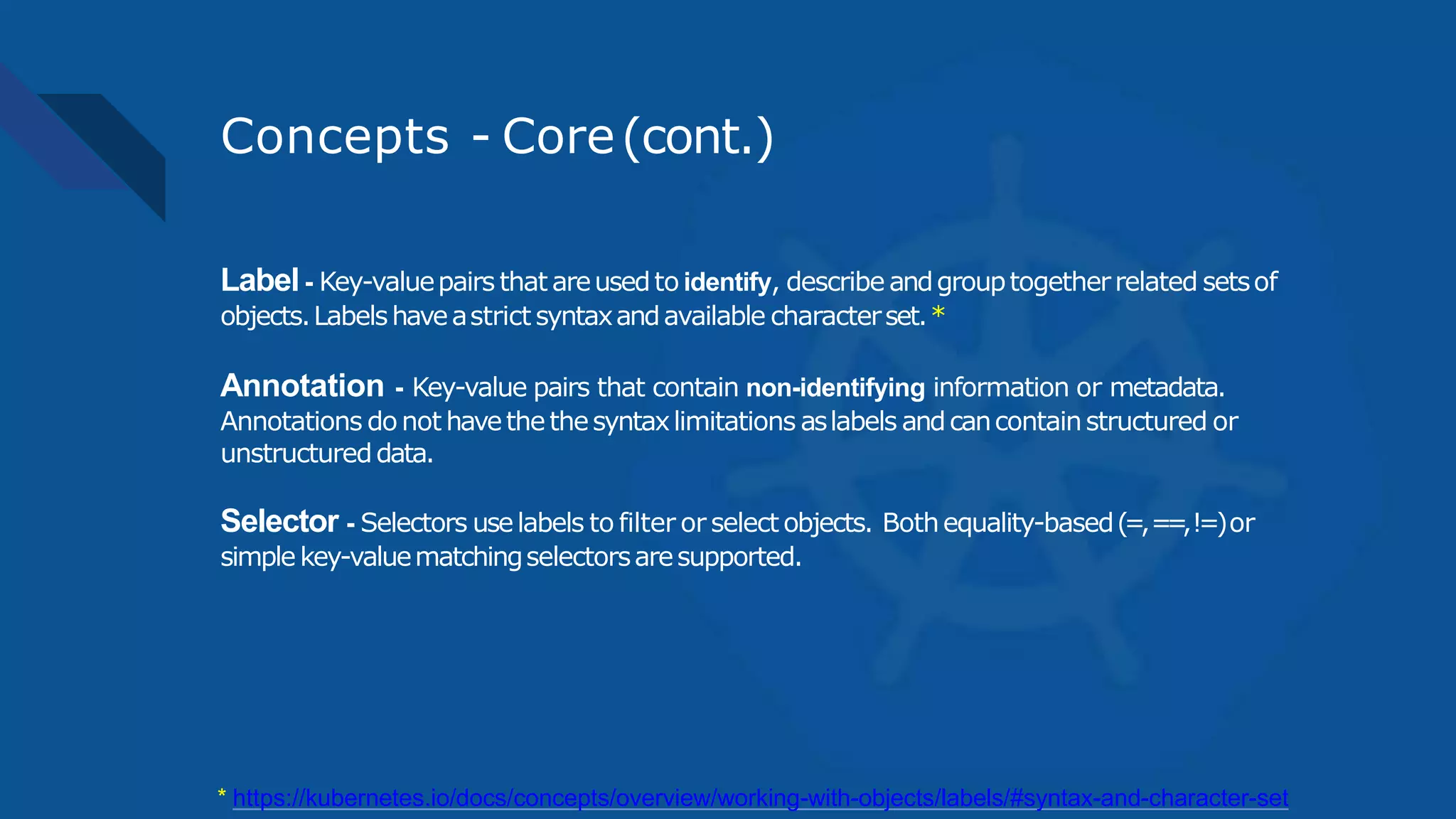 Concepts - Core (cont.)

Label - Key-value pairs that are used to identify, describe and group together related sets of objects. Labels have a strict syntax and available character set. *

Annotation - Key-value pairs that contain non-identifying information or metadata. Annotations do not have the the syntax limitations as labels and can contain structured or unstructured data.

Selector - Selectors use labels to filter or select objects. Both equality-based (=, ==, !=) or simple key-value matching selectors are supported.

* https://kubernetes.io/docs/concepts/overview/working-with-objects/labels/#syntax-and-character-set